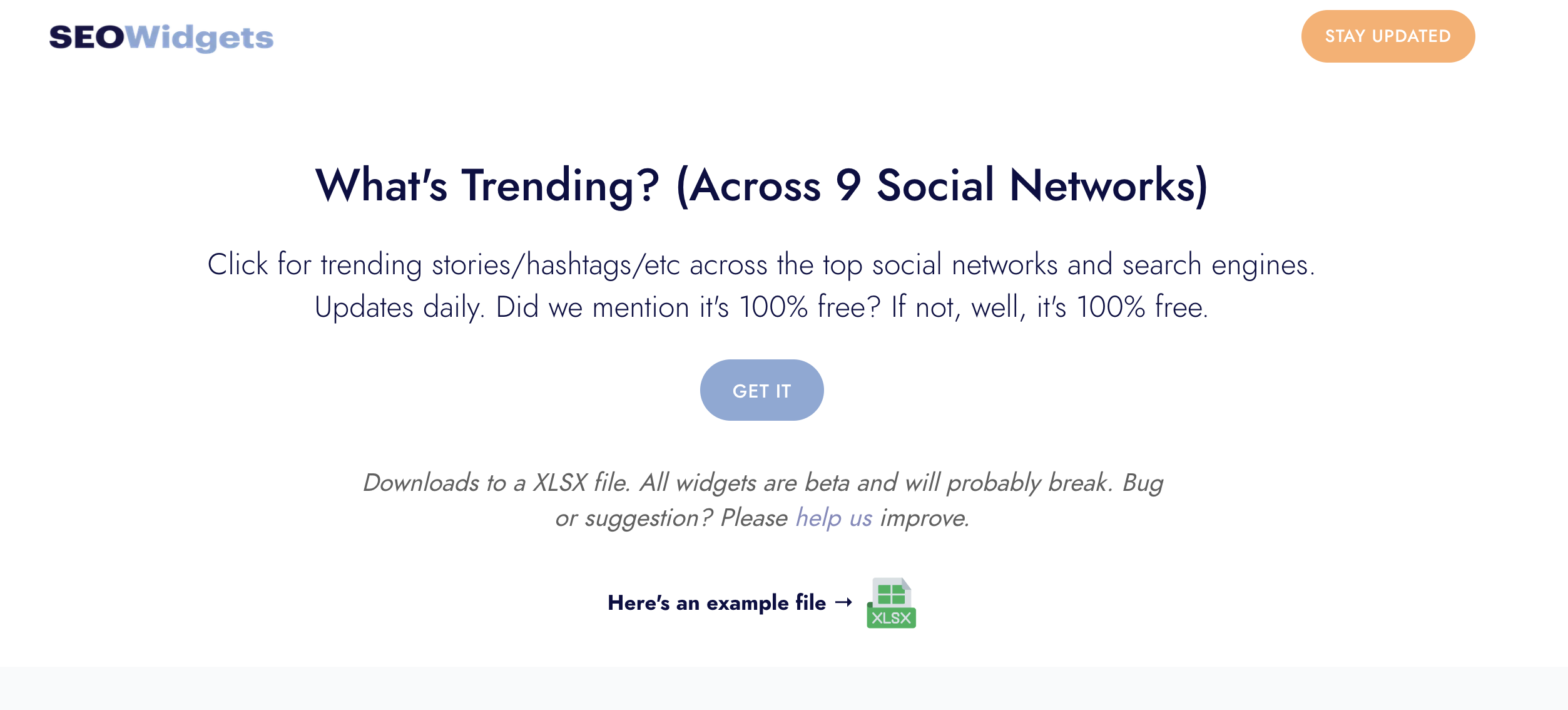 SEOWidgets

STAY UPDATED

What's Trending? (Across 9 Social Networks)

Click for trending stories/hashtags/etc across the top social networks and search engines. Updates daily. Did we mention it's 100% free? If not, well, it's 100% free.

GET IT

Downloads to a XLSX file. All widgets are beta and will probably break. Bug or suggestion? Please help us improve.

Here's an example file →

XLSX